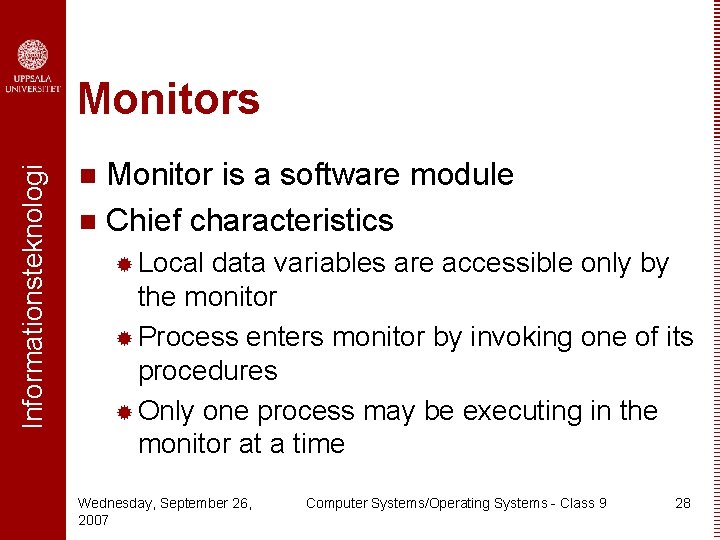 UPPSALA UNIVERSITET

Informationsteknologi

Monitors

Monitor is a software module

Chief characteristics

Local data variables are accessible only by the monitor

Process enters monitor by invoking one of its procedures

Only one process may be executing in the monitor at a time

Wednesday, September 26, 2007

Computer Systems/Operating Systems - Class 9

28